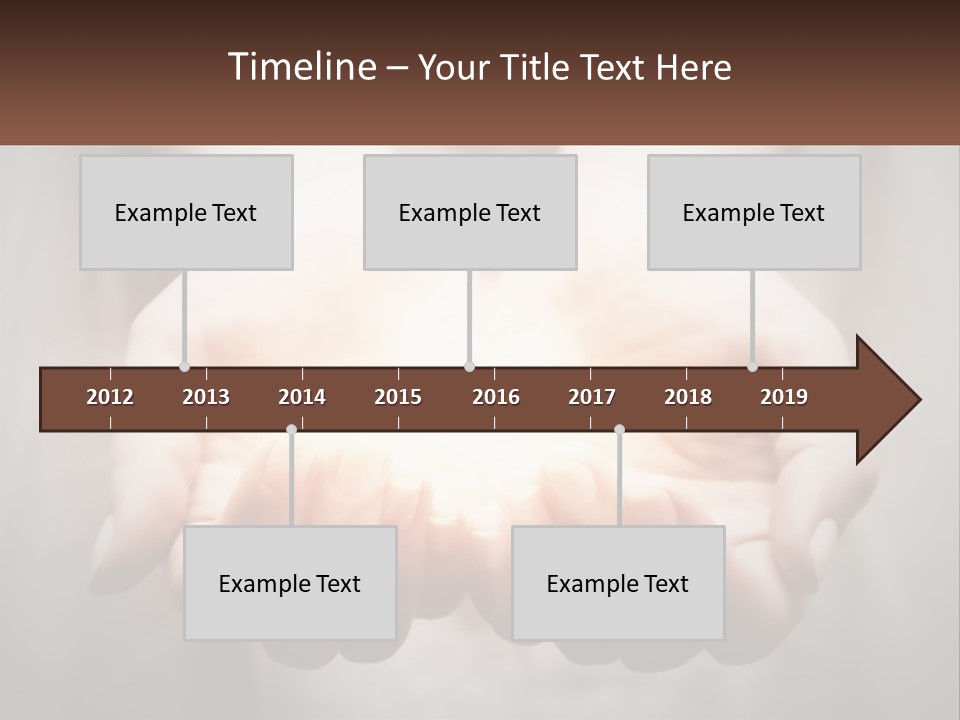 Timeline – Your Title Text Here

Example Text

Example Text

Example Text

2012 2013 2014 2015 2016 2017 2018 2019

Example Text

Example Text